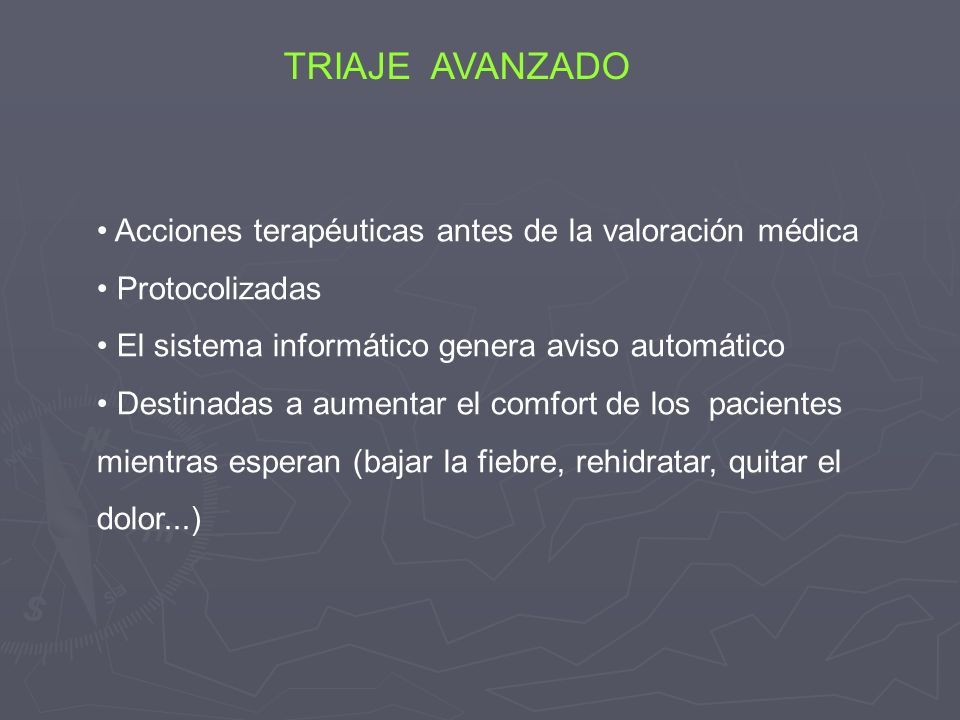 TRIAJE AVANZADO

• Acciones terapéuticas antes de la valoración médica

• Protocolizadas

• El sistema informático genera aviso automático

• Destinadas a aumentar el comfort de los pacientes mientras esperan (bajar la fiebre, rehidratar, quitar el dolor...)